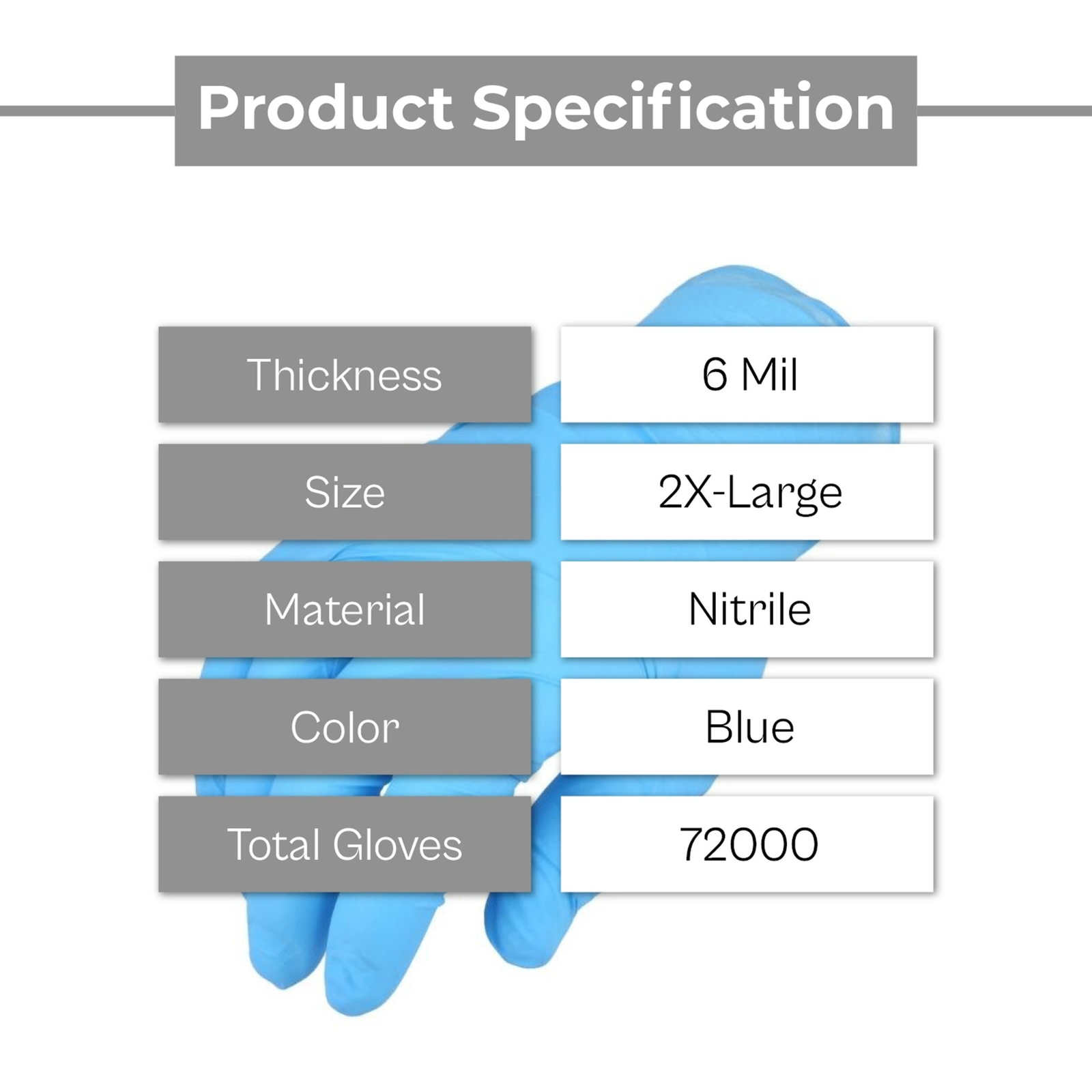 Product Specification

| Thickness | 6 Mil |
|---|---|
| Size | 2X-Large |
| Material | Nitrile |
| Color | Blue |
| Total Gloves | 72000 |